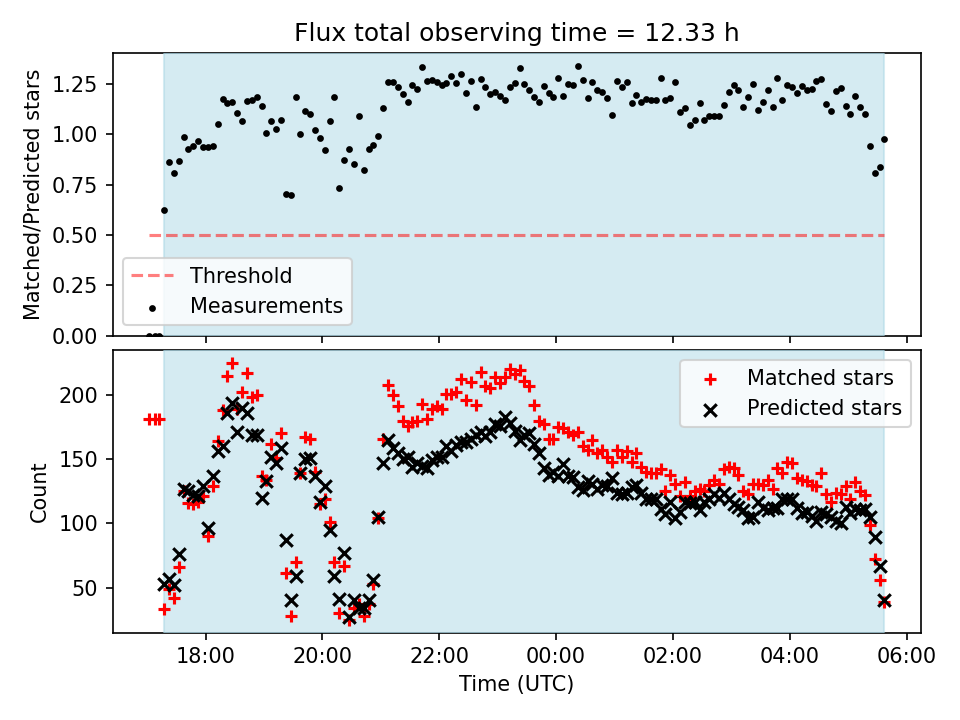 Flux total observing time = 12.33 h

Matched/Predicted stars

1.25
1.00
0.75
0.50
0.25
0.00

Threshold
Measurements

Count

200
150
100
50

Matched stars
Predicted stars

18:00
20:00
22:00
00:00
02:00
04:00
06:00

Time (UTC)